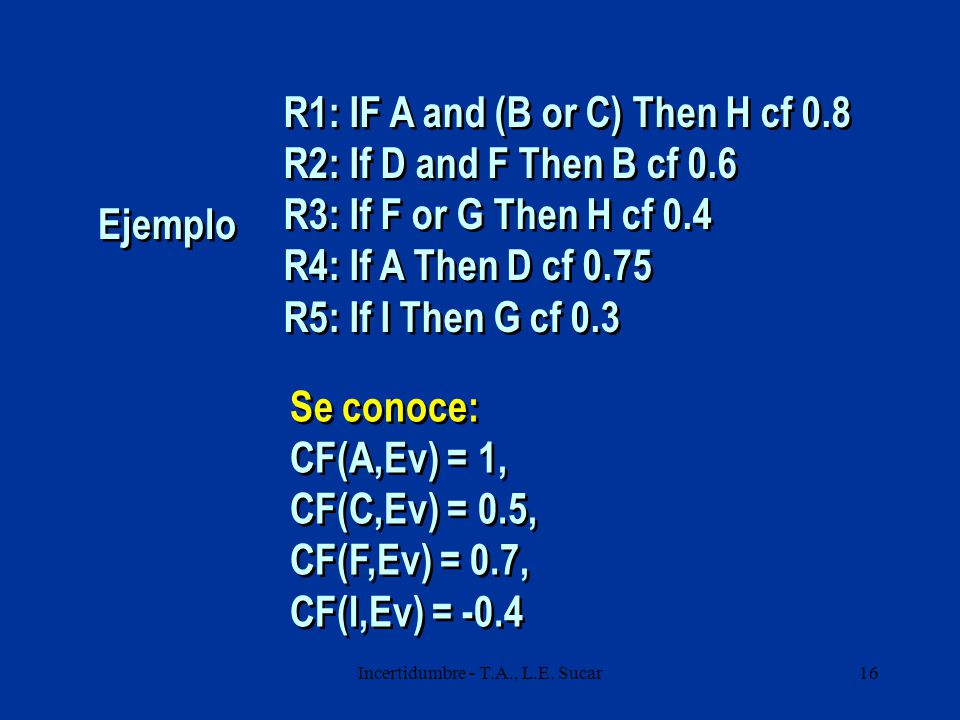 Ejemplo

R1: IF A and (B or C) Then H cf 0.8
R2: If D and F Then B cf 0.6
R3: If F or G Then H cf 0.4
R4: If A Then D cf 0.75
R5: If I Then G cf 0.3

Se conoce:
CF(A,Ev) = 1,
CF(C,Ev) = 0.5,
CF(F,Ev) = 0.7,
CF(I,Ev) = -0.4

Incertidumbre - T.A., L.E. Sucar

16